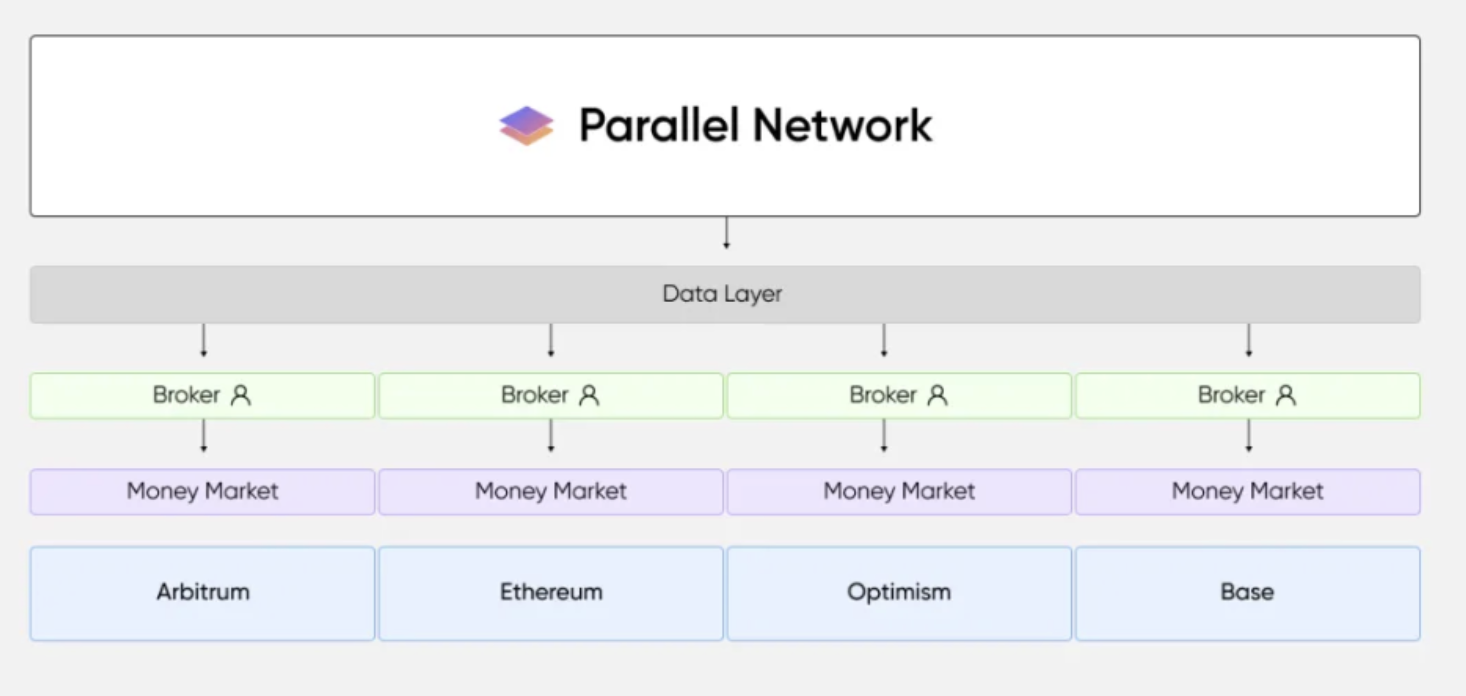 Parallel Network

Data Layer

Broker

Broker

Broker

Broker

Money Market

Money Market

Money Market

Money Market

Arbitrum

Ethereum

Optimism

Base